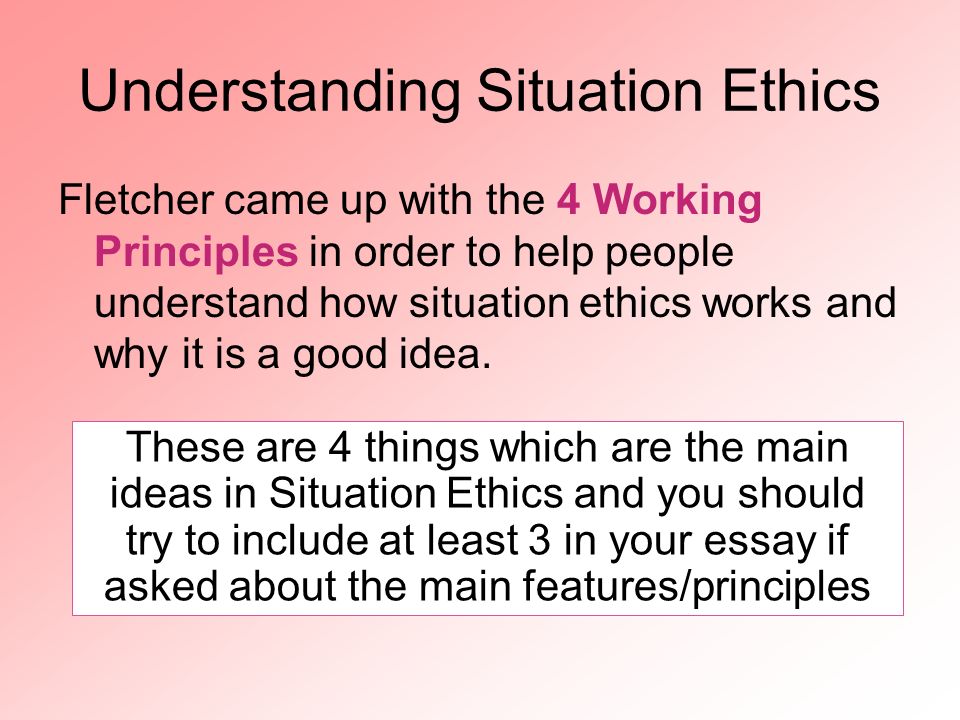 Understanding Situation Ethics

Fletcher came up with the 4 Working Principles in order to help people understand how situation ethics works and why it is a good idea.

These are 4 things which are the main ideas in Situation Ethics and you should try to include at least 3 in your essay if asked about the main features/principles